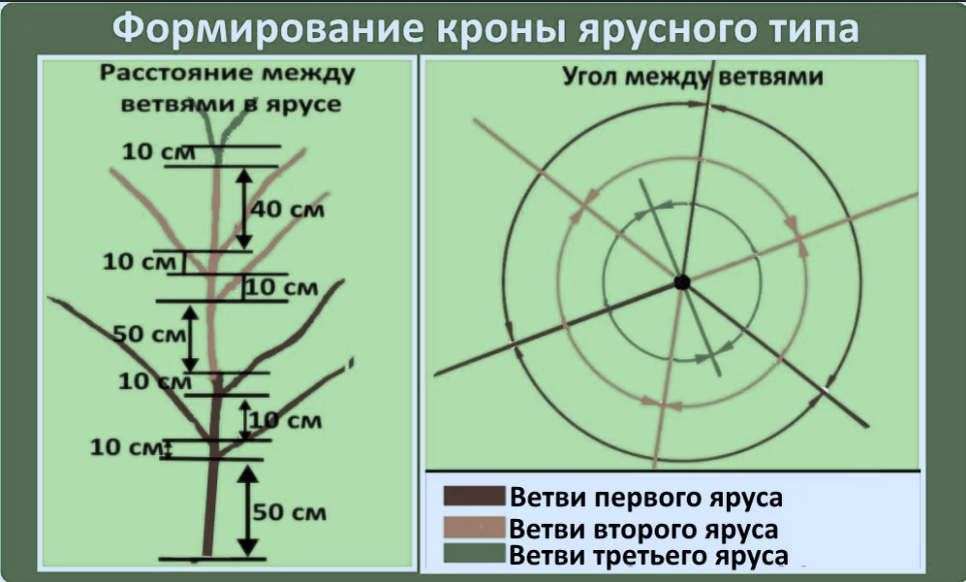 Формирование кроны ярусного типа

Расстояние между ветвями в ярусе

10 см
40 см
10 см
10 см
50 см
10 см
10 см
10 см
50 см

Угол между ветвями

Ветви первого яруса
Ветви второго яруса
Ветви третьего яруса